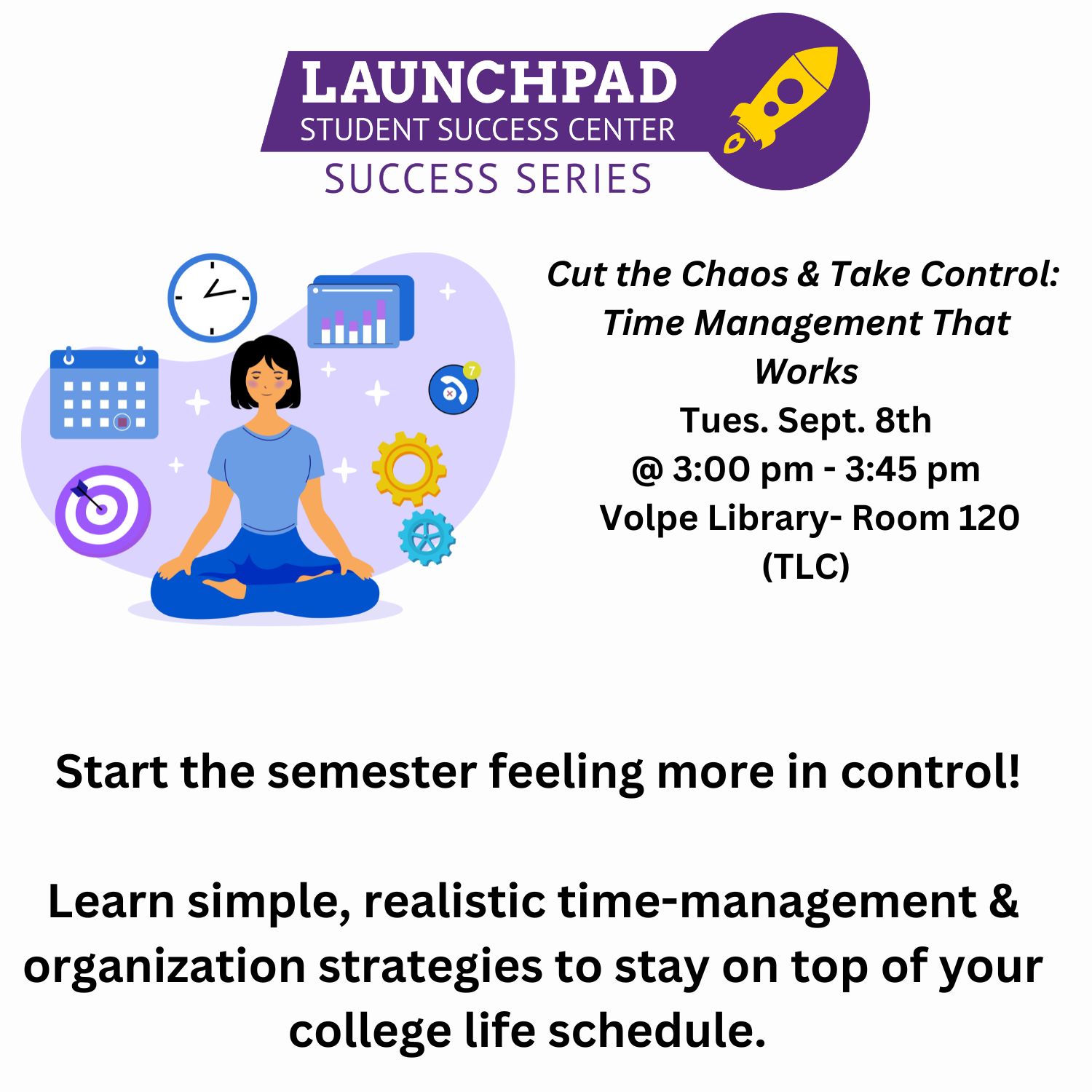 LAUNCHPAD
STUDENT SUCCESS CENTER
SUCCESS SERIES

7

Cut the Chaos & Take Control: Time Management That Works
Tues. Sept. 8th
@ 3:00 pm - 3:45 pm
Volpe Library- Room 120 (TLC)

Start the semester feeling more in control!

Learn simple, realistic time-management & organization strategies to stay on top of your college life schedule.